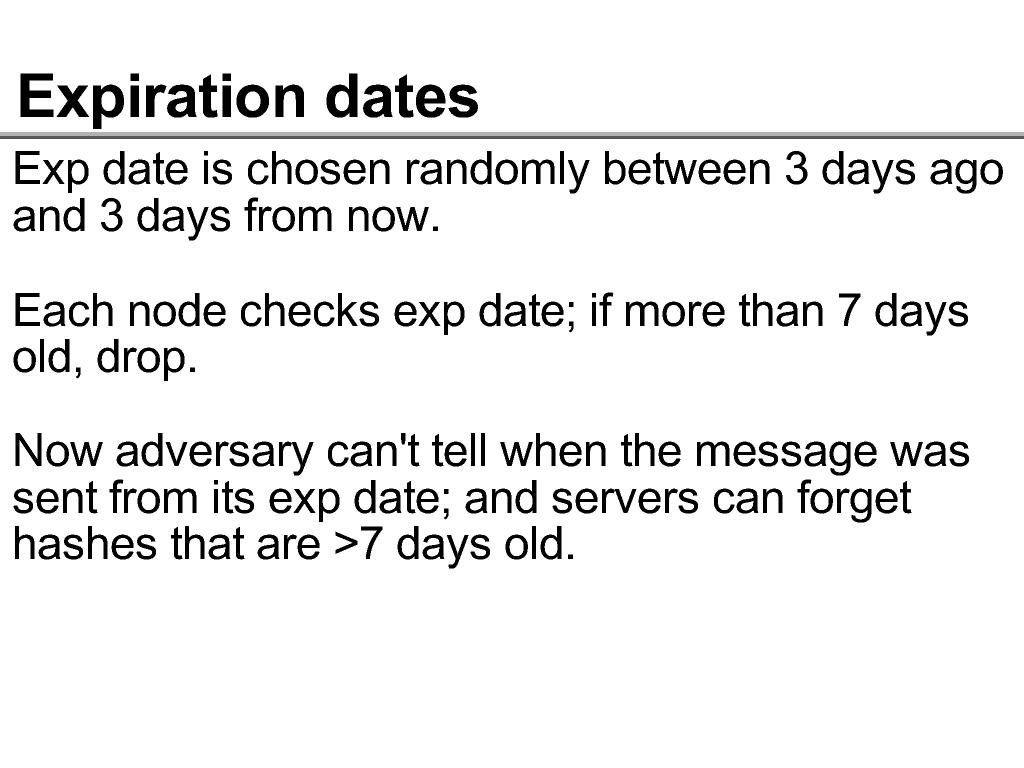 Expiration dates

Exp date is chosen randomly between 3 days ago and 3 days from now.

Each node checks exp date; if more than 7 days old, drop.

Now adversary can't tell when the message was sent from its exp date; and servers can forget hashes that are >7 days old.